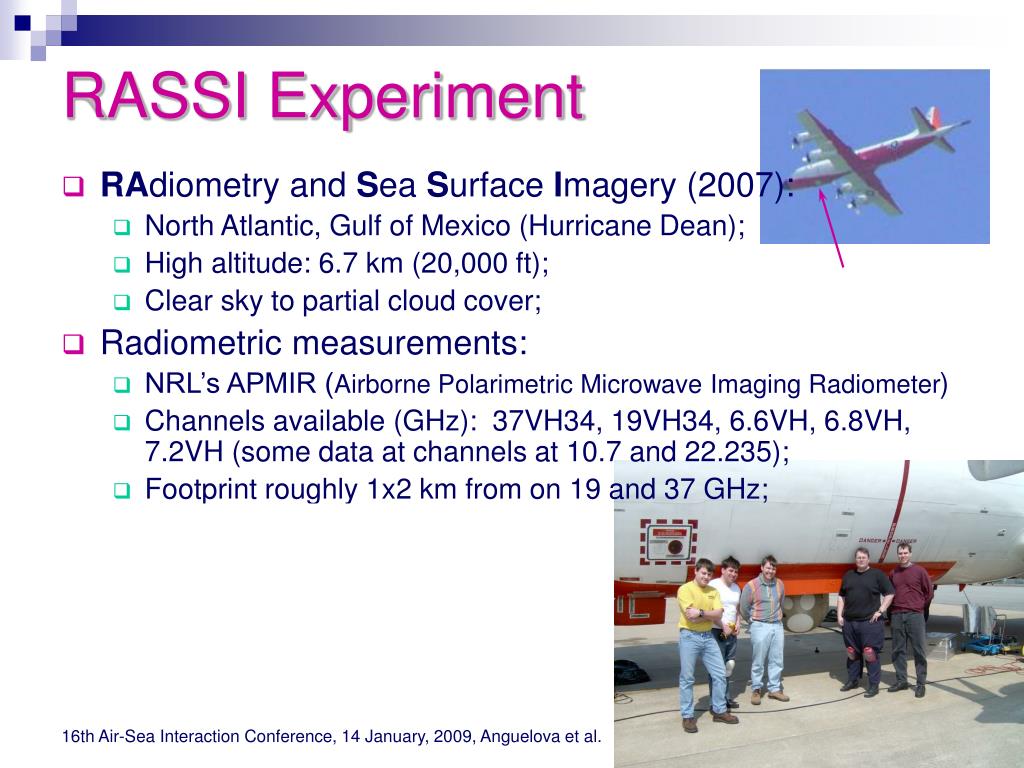 RASSI Experiment

RAdiometry and Sea Surface Imagery (2007):

North Atlantic, Gulf of Mexico (Hurricane Dean);

High altitude: 6.7 km (20,000 ft);

Clear sky to partial cloud cover;

Radiometric measurements:

NRL's APMIR (Airborne Polarimetric Microwave Imaging Radiometer)

Channels available (GHz): 37VH34, 19VH34, 6.6VH, 6.8VH, 7.2VH (some data at channels at 10.7 and 22.235);

Footprint roughly 1x2 km from on 19 and 37 GHz;

DANGER DANGER

16th Air-Sea Interaction Conference, 14 January, 2009, Anguelova et al.